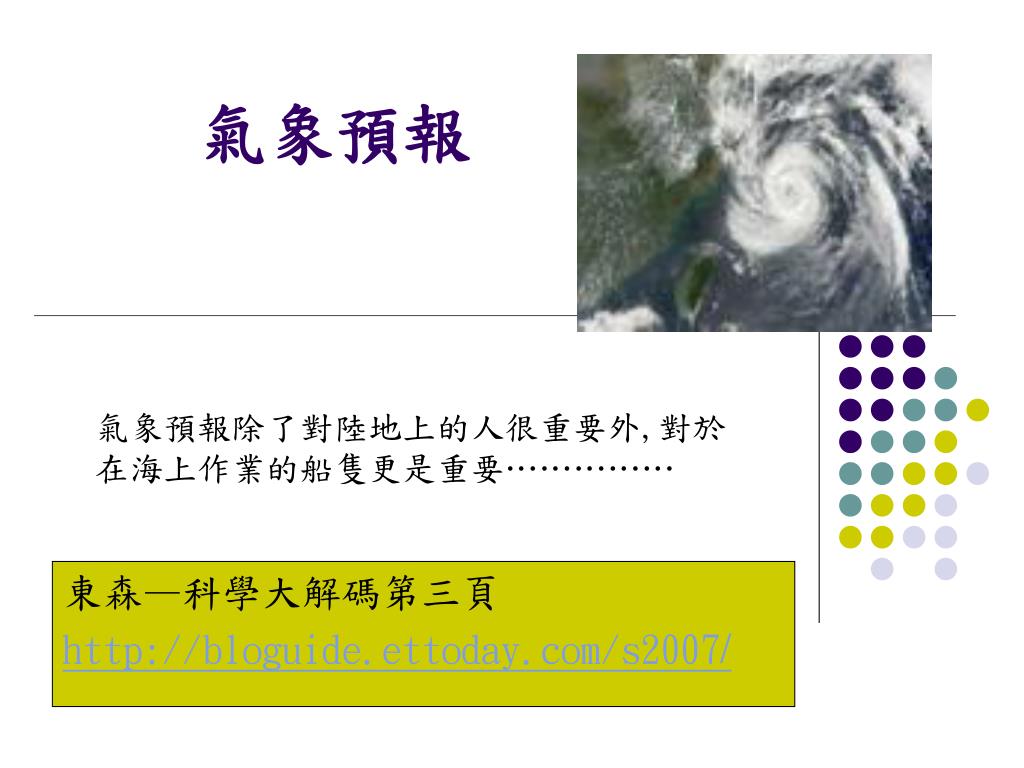 氣象預報

氣象預報除了對陸地上的人很重要外,對於在海上作業的船隻更是重要……………

東森—科學大解碼第三頁
http://bloguide.ettoday.com/s2007/